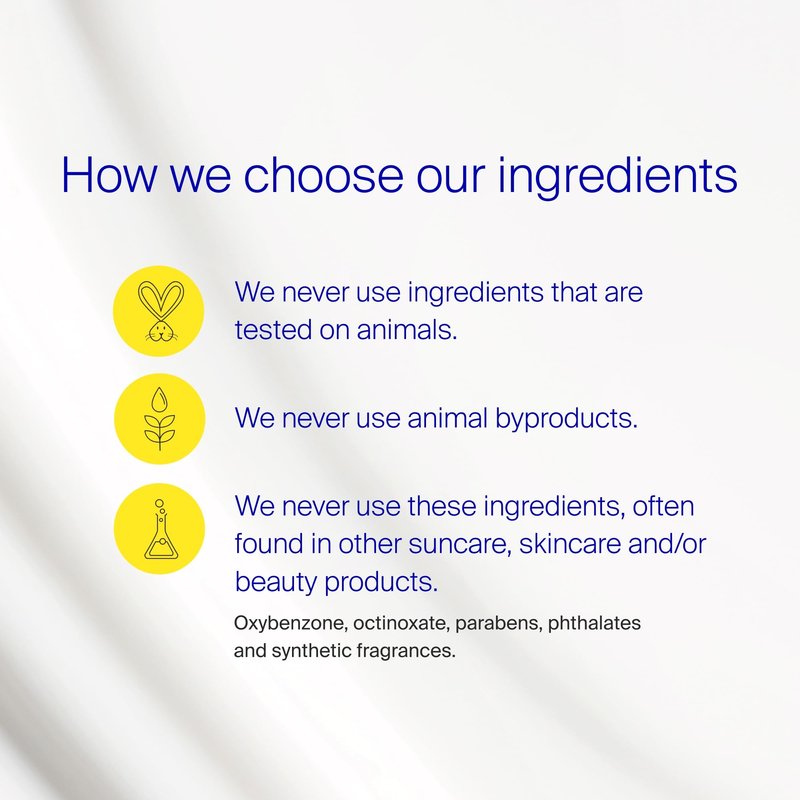 How we choose our ingredients

We never use ingredients that are tested on animals.

We never use animal byproducts.

We never use these ingredients, often found in other suncare, skincare and/or beauty products.

Oxybenzone, octinoxate, parabens, phthalates and synthetic fragrances.